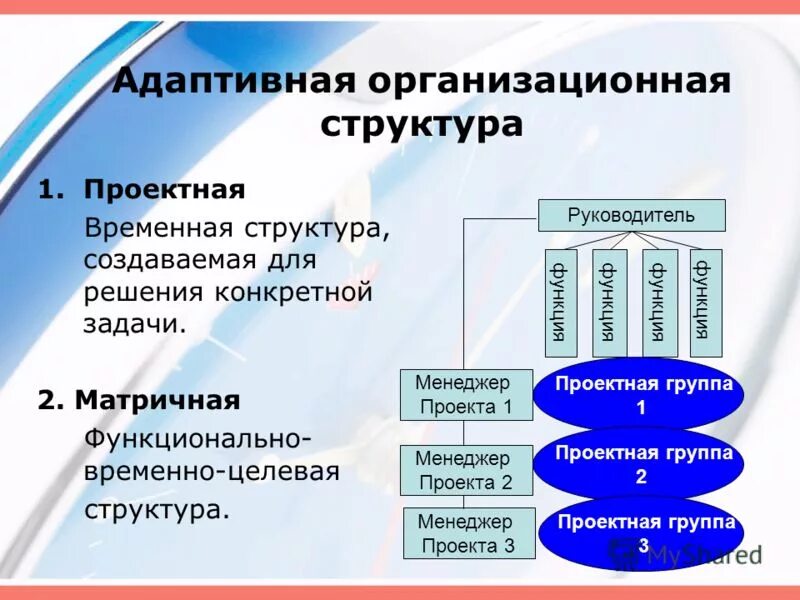 Адаптивная организационная структура

1. Проектная

Временная структура, создаваемая для решения конкретной задачи.

2. Матричная

Функционально-временно-целевая структура.

Руководитель

функция

функция

функция

функция

Менеджер Проекта 1

Проектная группа 1

Менеджер Проекта 2

Проектная группа 2

Менеджер Проекта 3

Проектная группа 3

MyShared